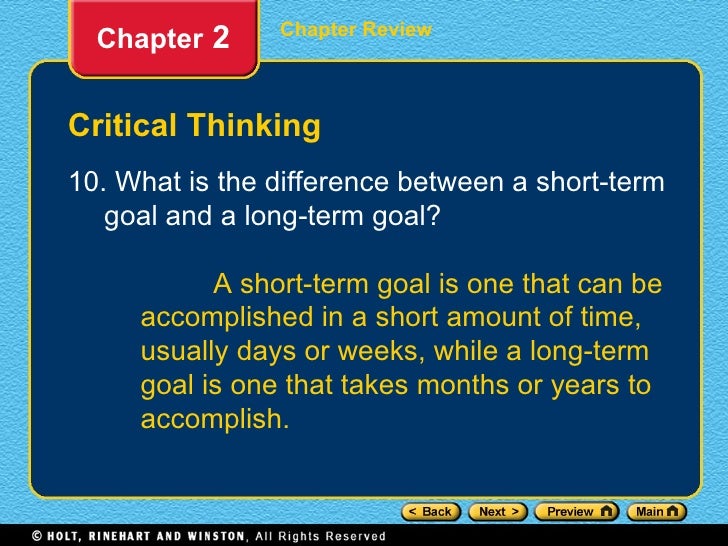 Chapter 2

Chapter Review

Critical Thinking

10. What is the difference between a short-term goal and a long-term goal?

A short-term goal is one that can be accomplished in a short amount of time, usually days or weeks, while a long-term goal is one that takes months or years to accomplish.

< Back Next > Preview Main

© HOLT, RINEHART AND WINSTON, All Rights Reserved